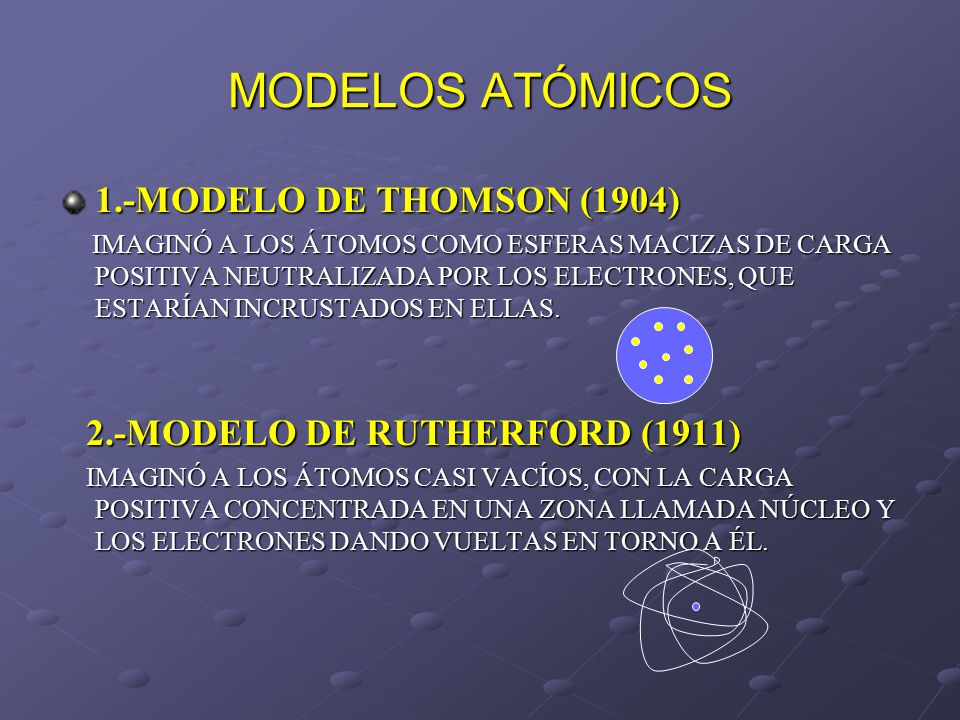 MODELOS ATÓMICOS

1.-MODELO DE THOMSON (1904)

IMAGINÓ A LOS ÁTOMOS COMO ESFERAS MACIZAS DE CARGA POSITIVA NEUTRALIZADA POR LOS ELECTRONES, QUE ESTARÍAN INCRUSTADOS EN ELLAS.

2.-MODELO DE RUTHERFORD (1911)

IMAGINÓ A LOS ÁTOMOS CASI VACÍOS, CON LA CARGA POSITIVA CONCENTRADA EN UNA ZONA LLAMADA NÚCLEO Y LOS ELECTRONES DANDO VUELTAS EN TORNO A ÉL.